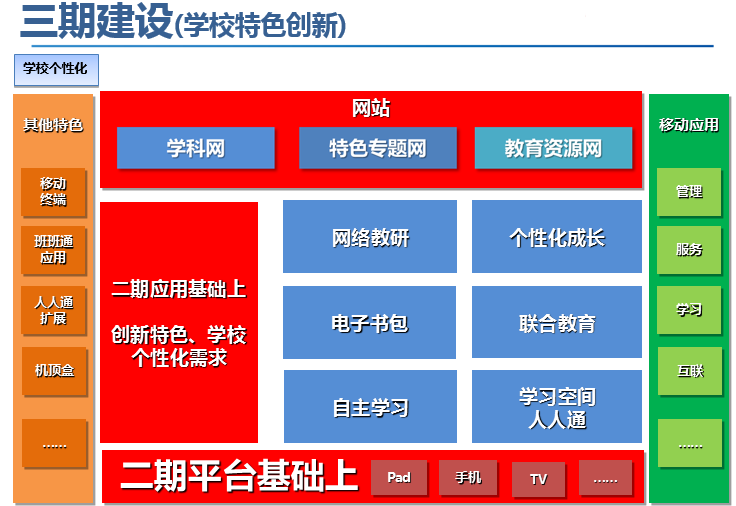 三期建设(学校特色创新)

学校个性化

其他特色

移动终端

班班通应用

人人通扩展

机顶盒

……

网站

学科网

特色专题网

教育资源网

二期应用基础上

创新特色、学校个性化需求

网络教研

个性化成长

电子书包

联合教育

自主学习

学习空间人人通

二期平台基础上

Pad

手机

TV

……

移动应用

管理

服务

学习

互联

……